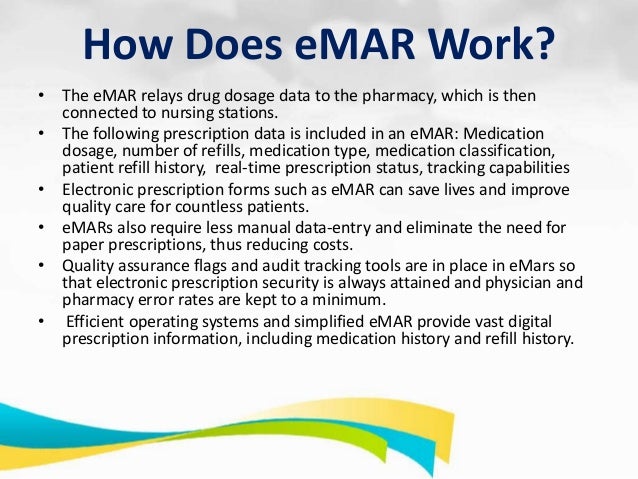 How Does eMAR Work?

• The eMAR relays drug dosage data to the pharmacy, which is then connected to nursing stations.

• The following prescription data is included in an eMAR: Medication dosage, number of refills, medication type, medication classification, patient refill history, real-time prescription status, tracking capabilities

• Electronic prescription forms such as eMAR can save lives and improve quality care for countless patients.

• eMARs also require less manual data-entry and eliminate the need for paper prescriptions, thus reducing costs.

• Quality assurance flags and audit tracking tools are in place in eMars so that electronic prescription security is always attained and physician and pharmacy error rates are kept to a minimum.

• Efficient operating systems and simplified eMAR provide vast digital prescription information, including medication history and refill history.